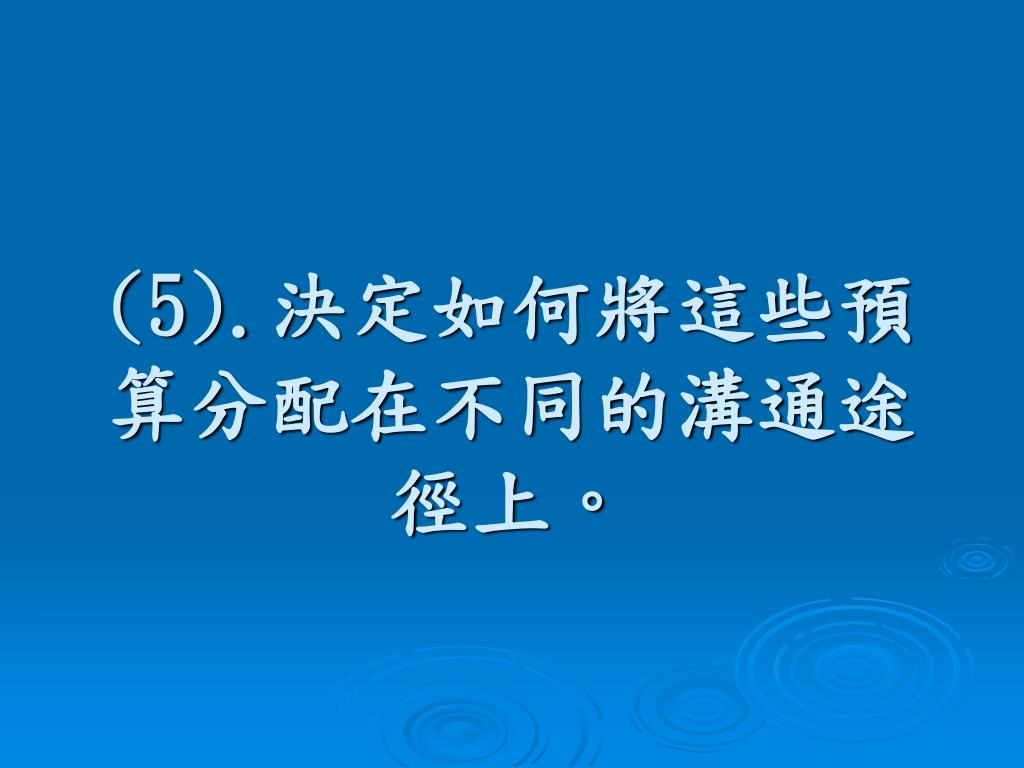 (5).決定如何將這些預算分配在不同的溝通途徑上。